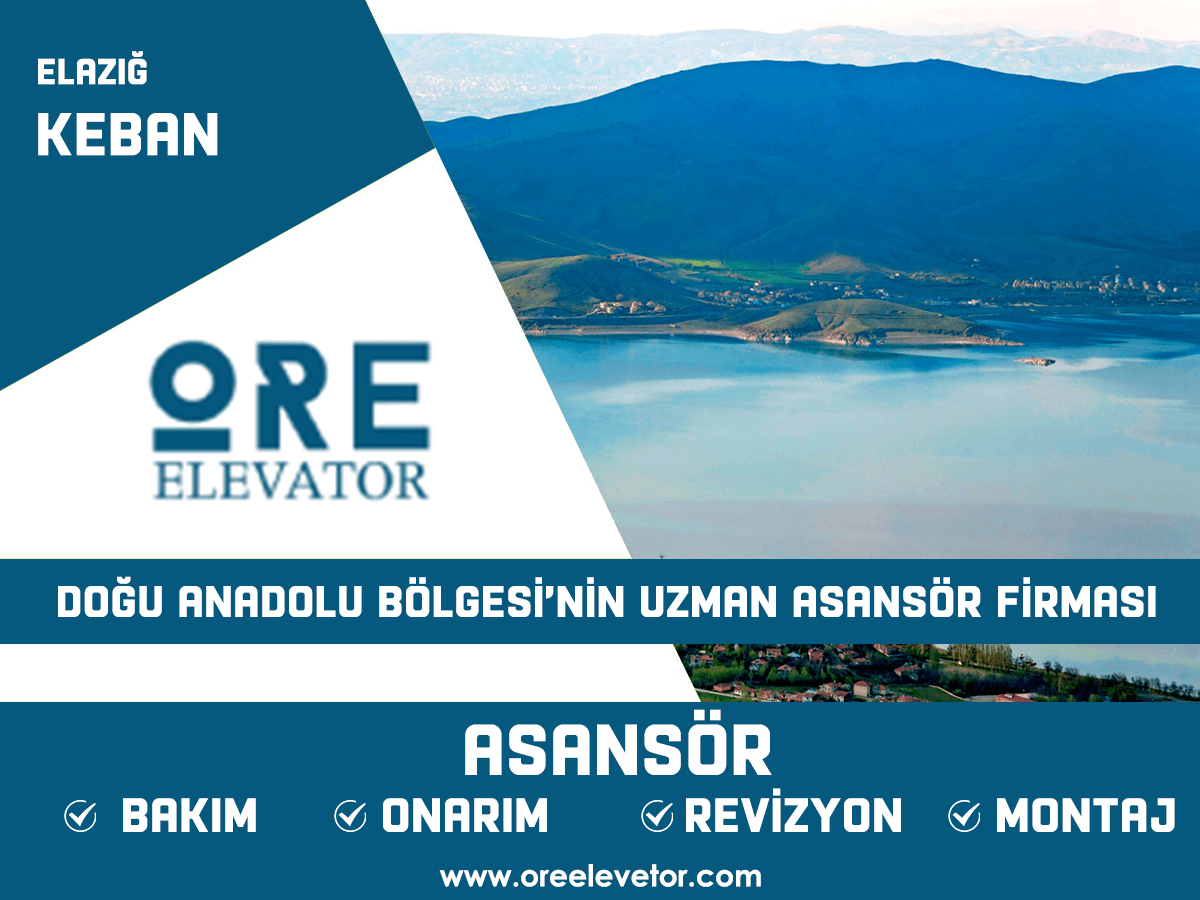 ELAZIĞ
KEBAN

ORE
ELEVATOR

DOĞU ANADOLU BÖLGESİ'NİN UZMAN ASANSÖR FİRMASI

ASANSÖR
BAKIM ONARIM REVİZYON MONTAJ

www.oreelevetor.com